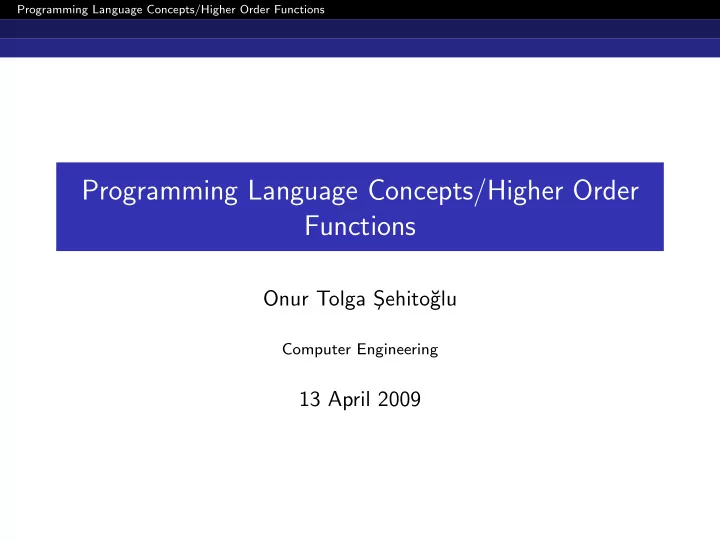 Programming Language Concepts/Higher Order Functions

Programming Language Concepts/Higher Order Functions

Onur Tolga Şehitoğlu

Computer Engineering

13 April 2009